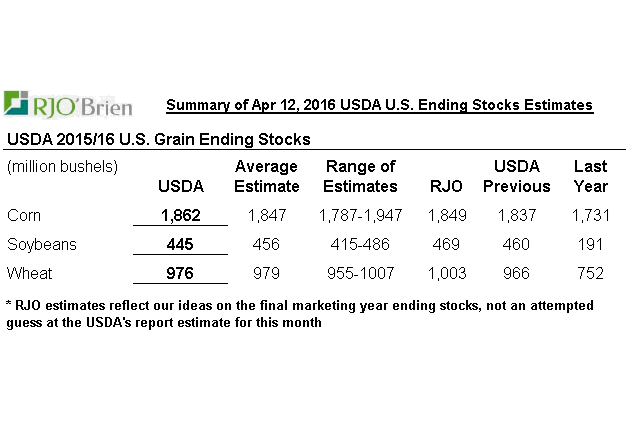 RJO'Brien

Summary of Apr 12, 2016 USDA U.S. Ending Stocks Estimates

USDA 2015/16 U.S. Grain Ending Stocks

| (million bushels) | USDA | Average Estimate | Range of Estimates | RJO | USDA Previous | Last Year |
|---|---|---|---|---|---|---|
| Corn | 1,862 | 1,847 | 1,787-1,947 | 1,849 | 1,837 | 1,731 |
| Soybeans | 445 | 456 | 415-486 | 469 | 460 | 191 |
| Wheat | 976 | 979 | 955-1007 | 1,003 | 966 | 752 |

* RJO estimates reflect our ideas on the final marketing year ending stocks, not an attempted guess at the USDA's report estimate for this month